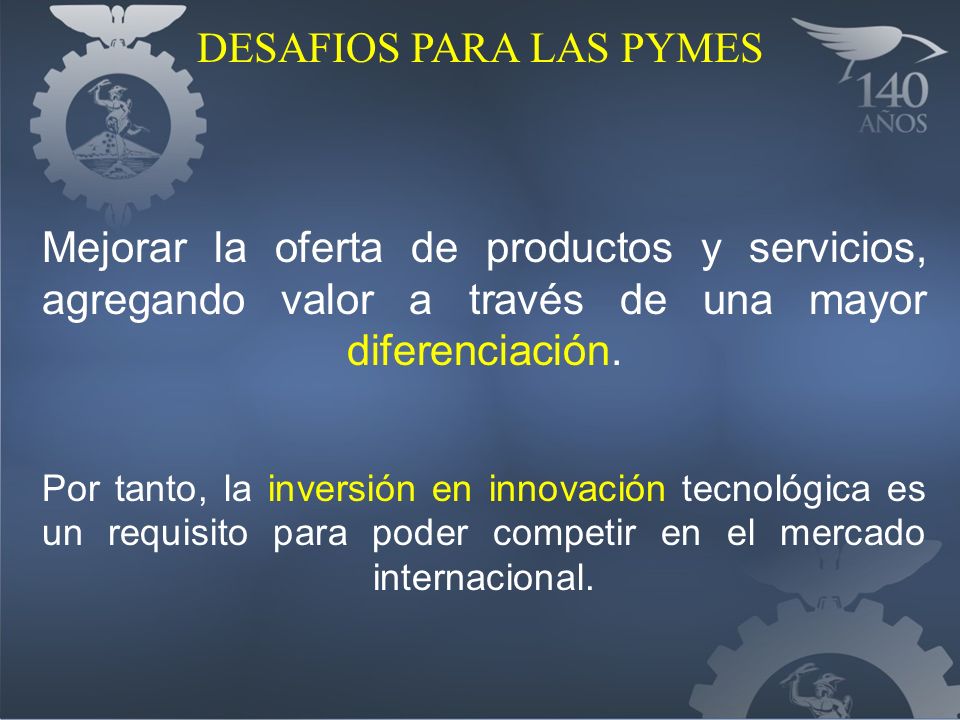 DESAFIOS PARA LAS PYMES

140 AÑOS

Mejorar la oferta de productos y servicios, agregando valor a través de una mayor diferenciación.

Por tanto, la inversión en innovación tecnológica es un requisito para poder competir en el mercado internacional.